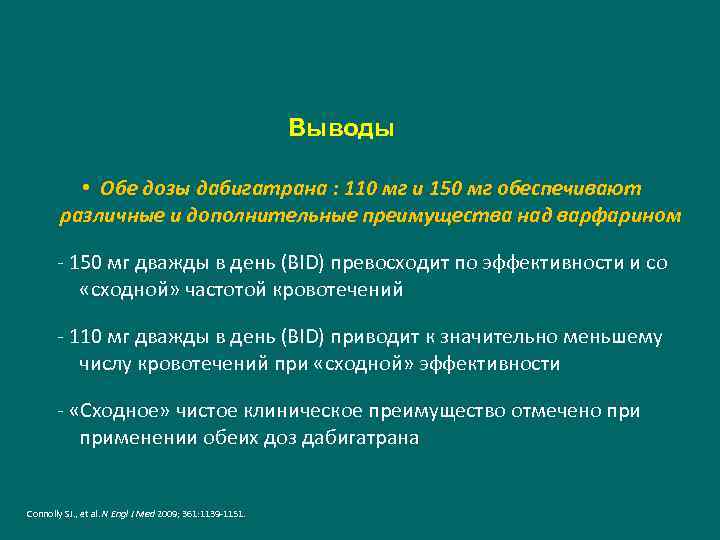 Выводы

• Обе дозы дабигатрана : 110 мг и 150 мг обеспечивают различные и дополнительные преимущества над варфарином

- 150 мг дважды в день (BID) превосходит по эффективности и со «сходной» частотой кровотечений

- 110 мг дважды в день (BID) приводит к значительно меньшему числу кровотечений при «сходной» эффективности

- «Сходное» чистое клиническое преимущество отмечено при применении обеих доз дабигатрана

Connolly SJ., et al. N Engl J Med 2009; 361:1139-1151.